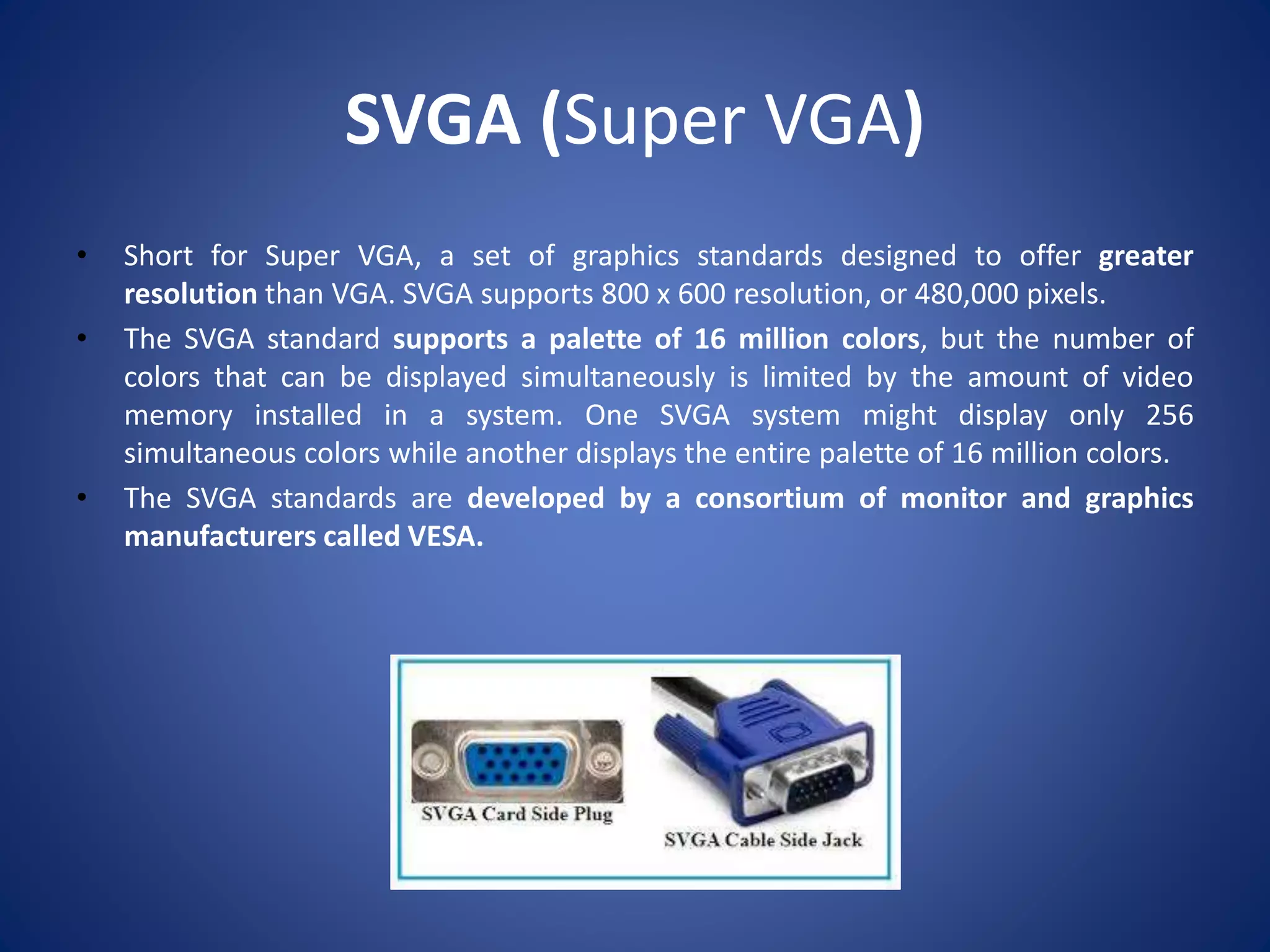 SVGA (Super VGA)

• Short for Super VGA, a set of graphics standards designed to offer greater resolution than VGA. SVGA supports 800 x 600 resolution, or 480,000 pixels.

• The SVGA standard supports a palette of 16 million colors, but the number of colors that can be displayed simultaneously is limited by the amount of video memory installed in a system. One SVGA system might display only 256 simultaneous colors while another displays the entire palette of 16 million colors.

• The SVGA standards are developed by a consortium of monitor and graphics manufacturers called VESA.

SVGA Card Side Plug

SVGA Cable Side Jack